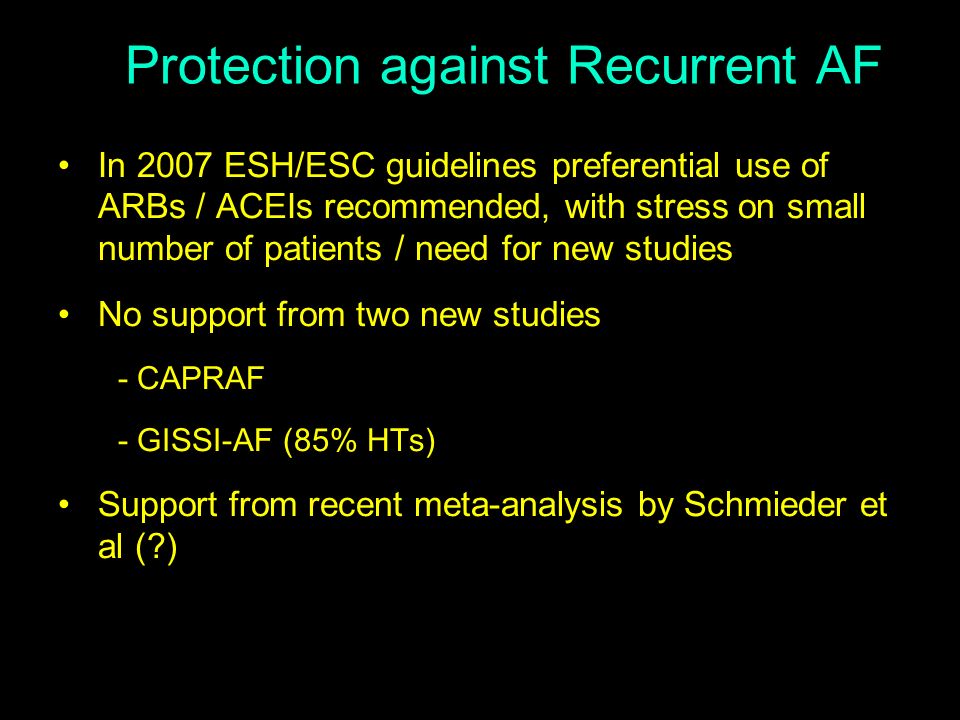 Protection against Recurrent AF

• In 2007 ESH/ESC guidelines preferential use of ARBs / ACEIs recommended, with stress on small number of patients / need for new studies

• No support from two new studies

- CAPRAF

- GISSI-AF (85% HTs)

• Support from recent meta-analysis by Schmieder et al (?)